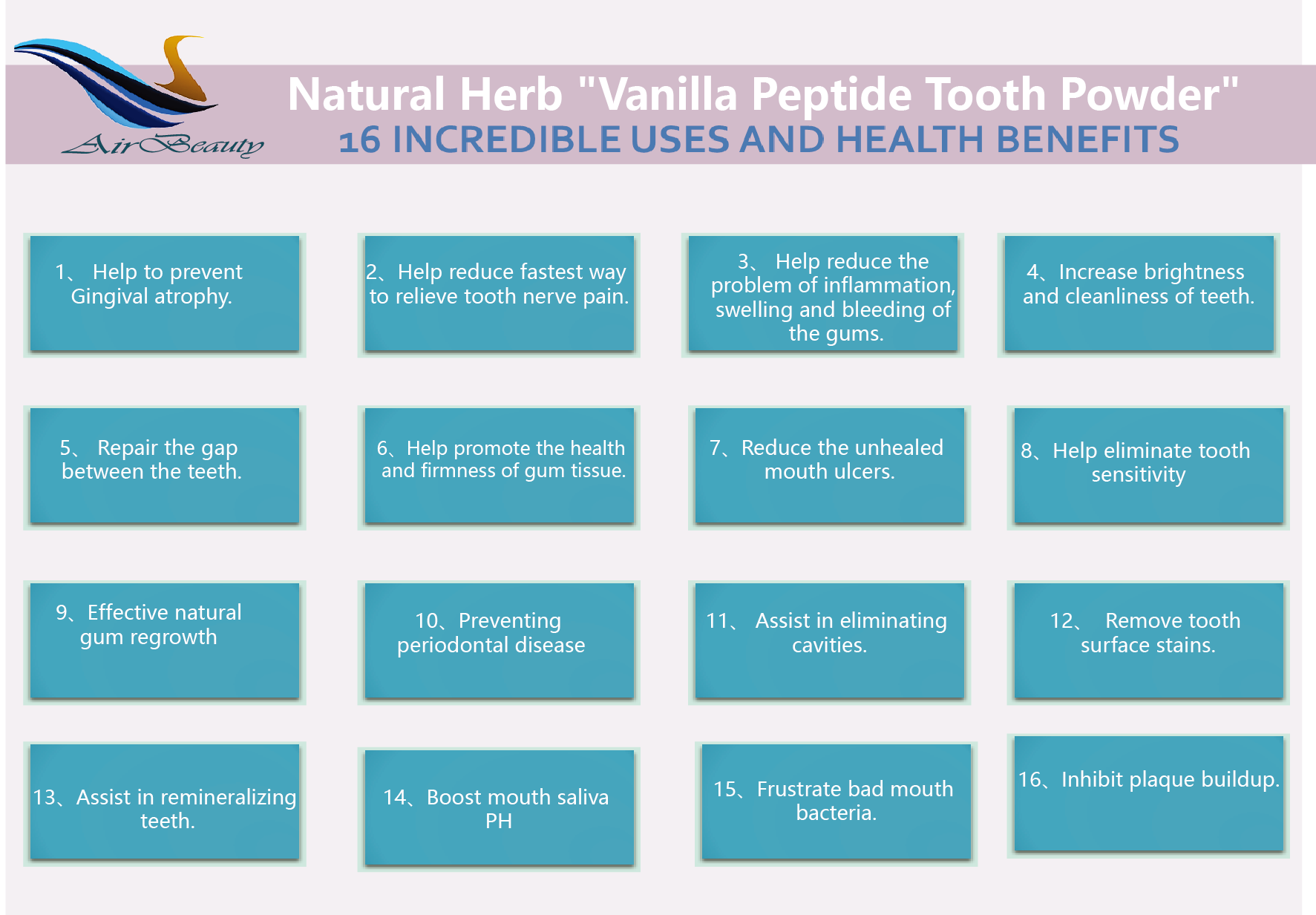 AirBeauty

Natural Herb "Vanilla Peptide Tooth Powder"
16 INCREDIBLE USES AND HEALTH BENEFITS

1、 Help to prevent Gingival atrophy.

2、Help reduce fastest way to relieve tooth nerve pain.

3、 Help reduce the problem of inflammation, swelling and bleeding of the gums.

4、Increase brightness and cleanliness of teeth.

5、 Repair the gap between the teeth.

6、Help promote the health and firmness of gum tissue.

7、Reduce the unhealed mouth ulcers.

8、Help eliminate tooth sensitivity

9、Effective natural gum regrowth

10、Preventing periodontal disease

11、 Assist in eliminating cavities.

12、 Remove tooth surface stains.

13、Assist in remineralizing teeth.

14、Boost mouth saliva PH

15、Frustrate bad mouth bacteria.

16、Inhibit plaque buildup.